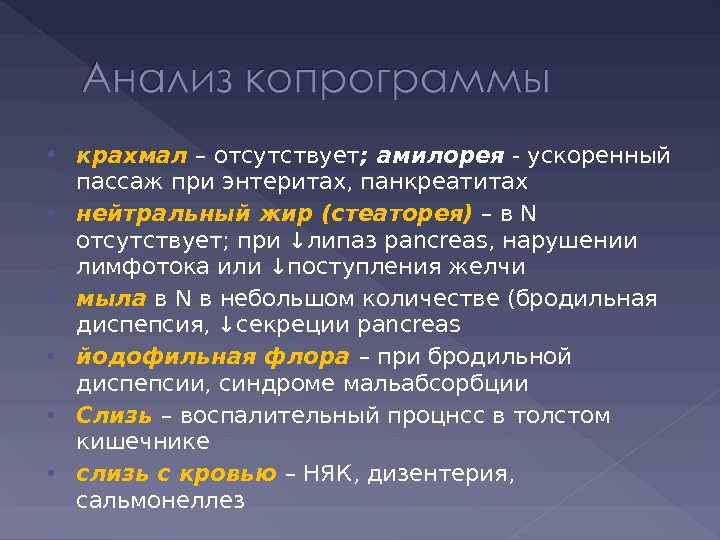 Анализ копрограммы

• крахмал – отсутствует; амилорея - ускоренный пассаж при энтеритах, панкреатитах
• нейтральный жир (стеаторея) – в N отсутствует; при ↓липаз pancreas, нарушении лимфотока или ↓поступления желчи
• мыла в N в небольшом количестве (бродильная диспепсия, ↓секреции pancreas
• йодофильная флора – при бродильной диспепсии, синдроме мальабсорбции
• Слизь – воспалительный процнсс в толстом кишечнике
• слизь с кровью – НЯК, дизентерия, сальмонеллез